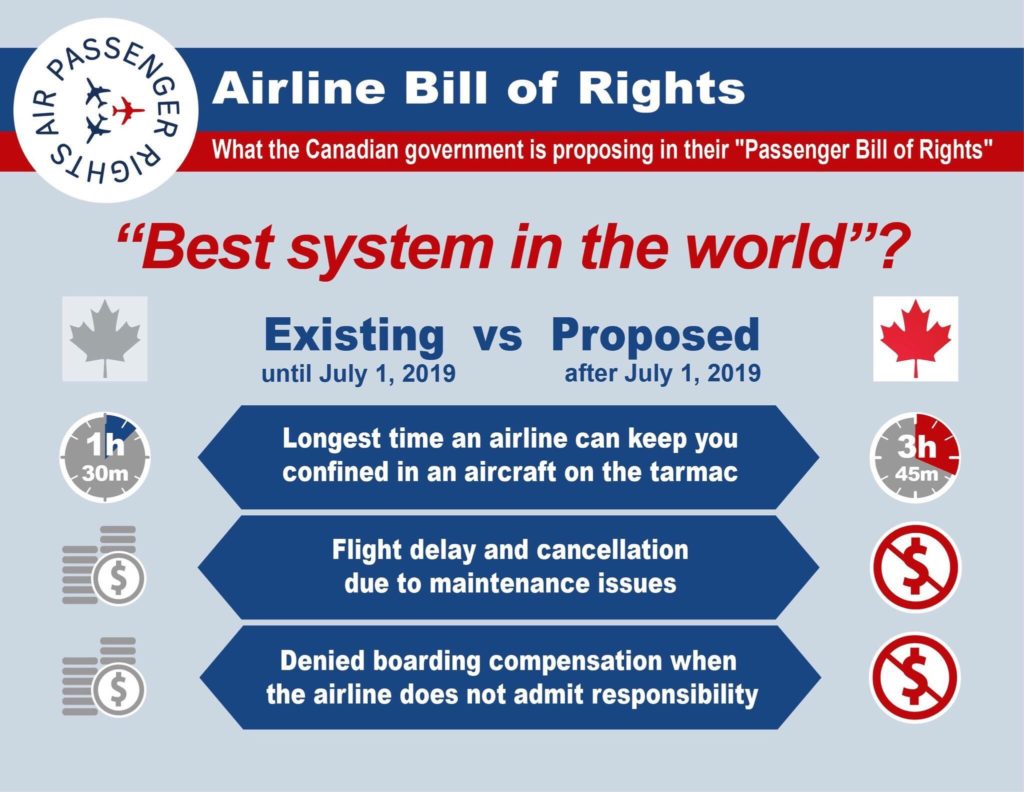 AIR PASSENGER RIGHTS

Airline Bill of Rights

What the Canadian government is proposing in their "Passenger Bill of Rights"

“Best system in the world”?

Existing vs Proposed
until July 1, 2019
after July 1, 2019

1h 30m
Longest time an airline can keep you confined in an aircraft on the tarmac
3h 45m

$
Flight delay and cancellation due to maintenance issues
$

$
Denied boarding compensation when the airline does not admit responsibility
$